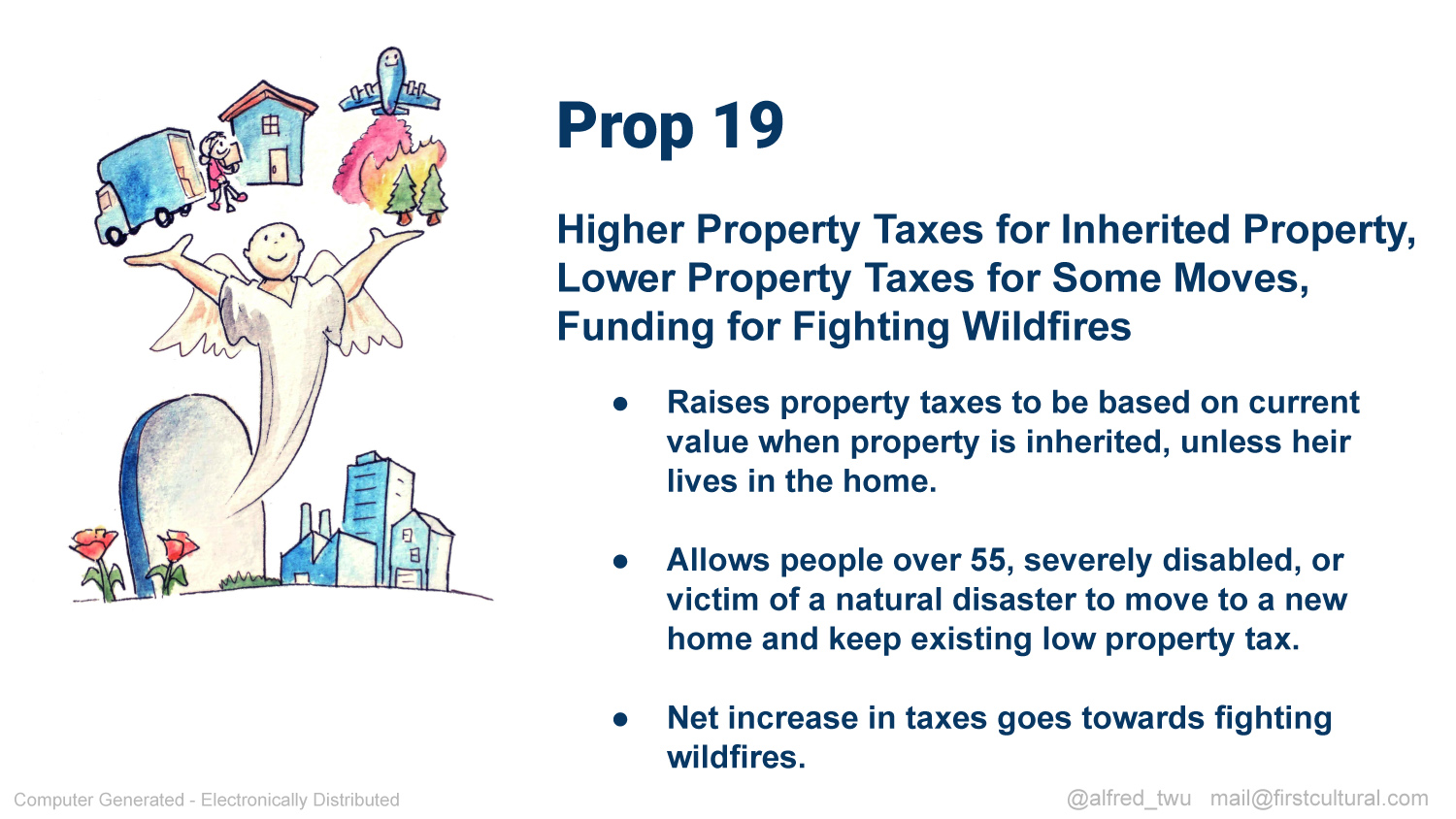 Prop 19

Higher Property Taxes for Inherited Property, Lower Property Taxes for Some Moves, Funding for Fighting Wildfires

● Raises property taxes to be based on current value when property is inherited, unless heir lives in the home.

● Allows people over 55, severely disabled, or victim of a natural disaster to move to a new home and keep existing low property tax.

● Net increase in taxes goes towards fighting wildfires.

Computer Generated - Electronically Distributed

@alfred_twu mail@firstcultural.com